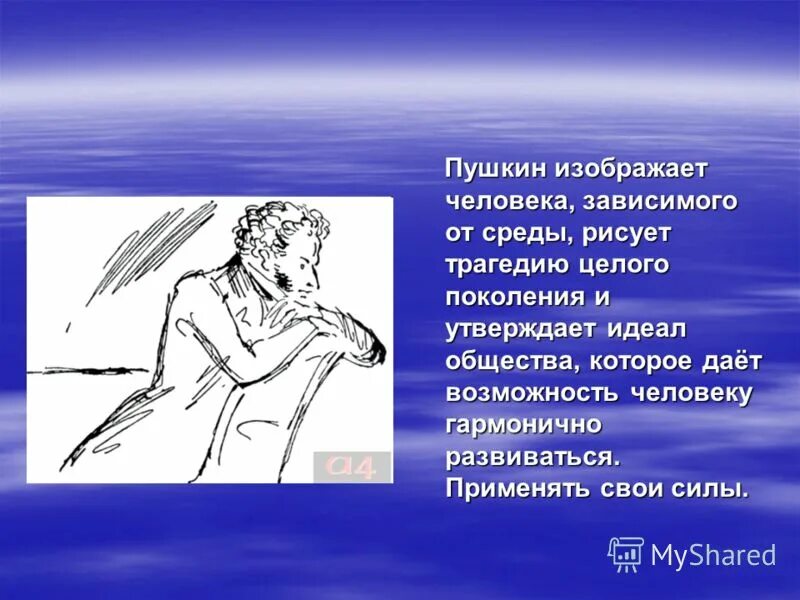 Пушкин изображает человека, зависимого от среды, рисует трагедию целого поколения и утверждает идеал общества, которое даёт возможность человеку гармонично развиваться. Применять свои силы.

а4

MyShared